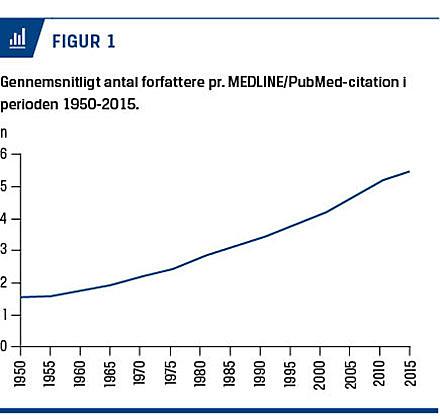 FIGUR 1

Gennemsnitligt antal forfattere pr. MEDLINE/PubMed-citation i perioden 1950-2015.

n
6
5
4
3
2
1
0
1950
1955
1960
1965
1970
1975
1980
1985
1990
1995
2000
2005
2010
2015